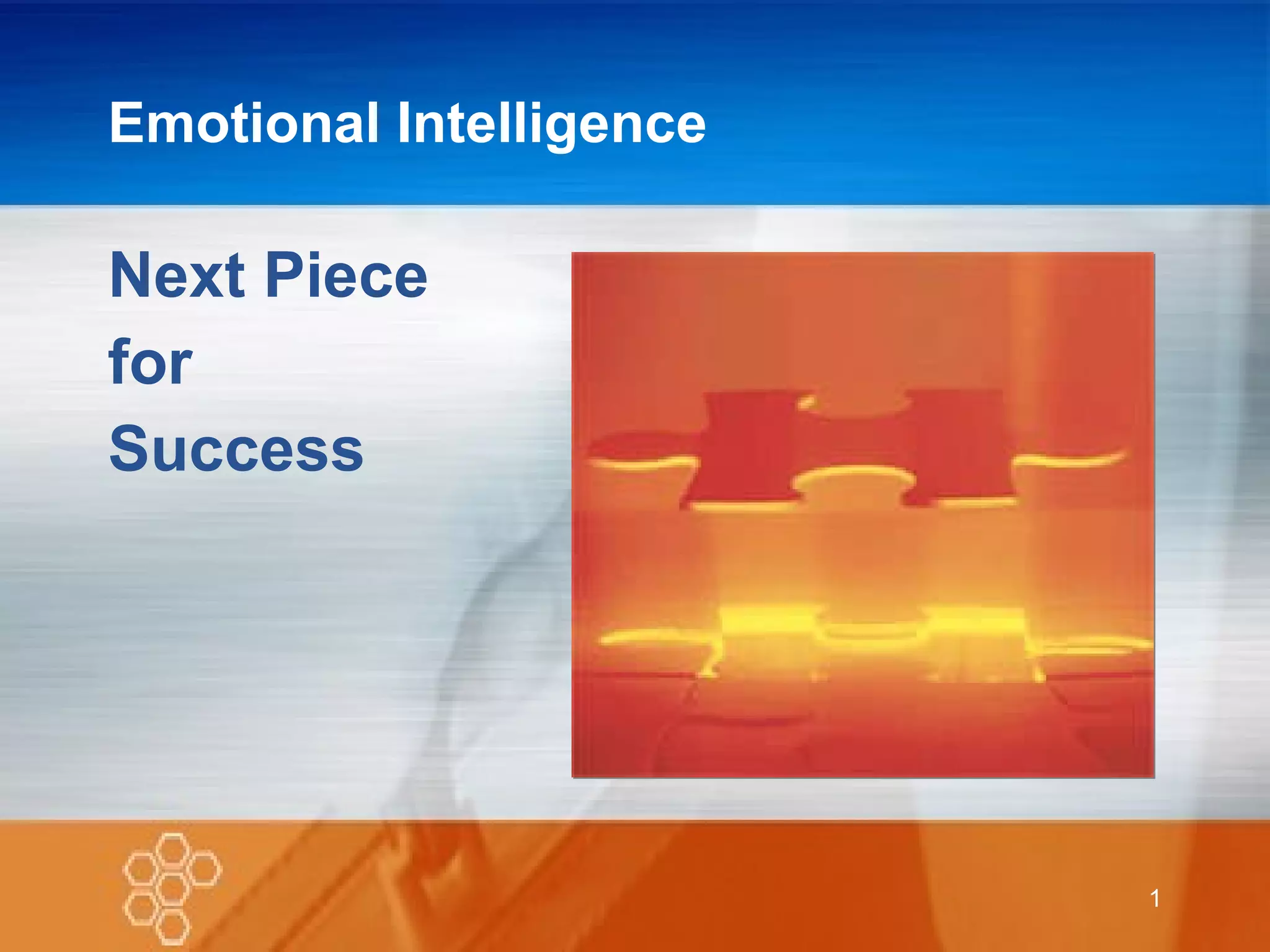 Emotional Intelligence

Next Piece
for
Success

1